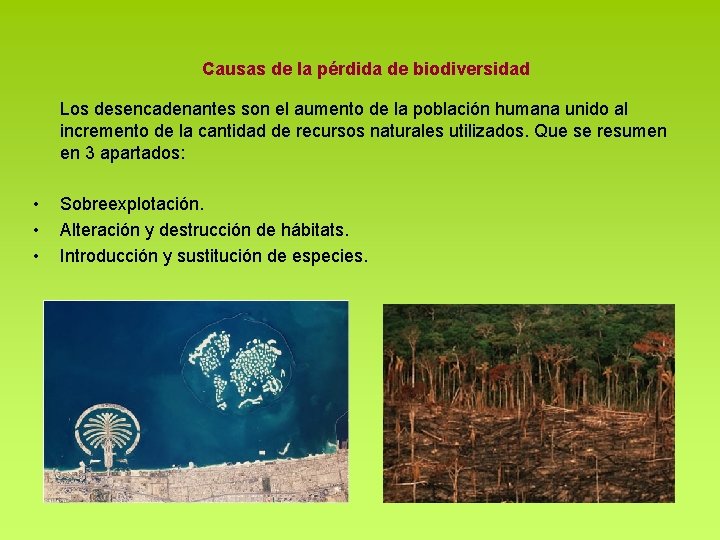 Causas de la pérdida de biodiversidad

Los desencadenantes son el aumento de la población humana unido al incremento de la cantidad de recursos naturales utilizados. Que se resumen en 3 apartados:

• Sobreexplotación.
• Alteración y destrucción de hábitats.
• Introducción y sustitución de especies.